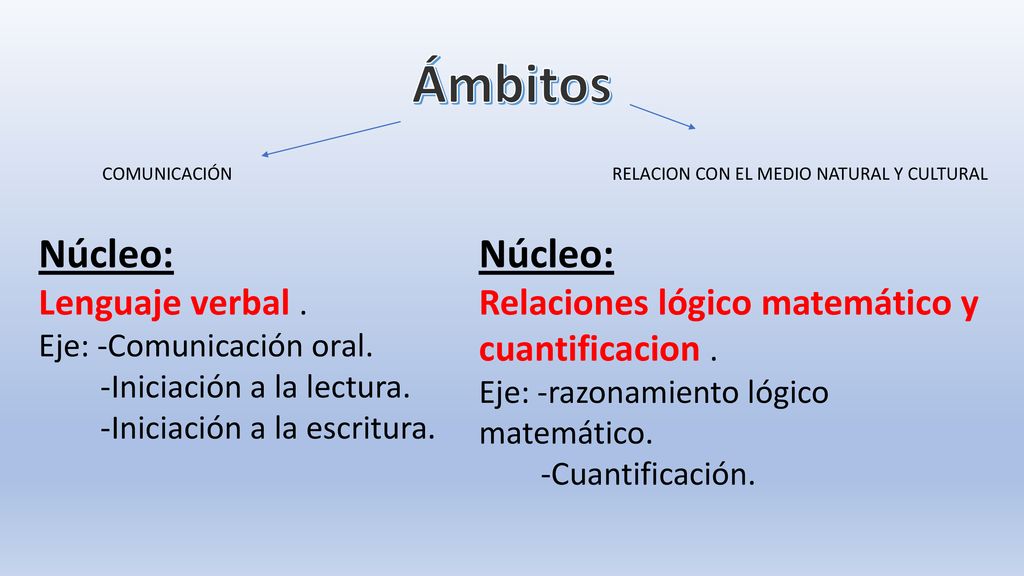 Ámbitos

COMUNICACIÓN

RELACION CON EL MEDIO NATURAL Y CULTURAL

Núcleo:
Lenguaje verbal .
Eje: -Comunicación oral.
-Iniciación a la lectura.
-Iniciación a la escritura.

Núcleo:
Relaciones lógico matemático y cuantificacion .
Eje: -razonamiento lógico matemático.
-Cuantificación.